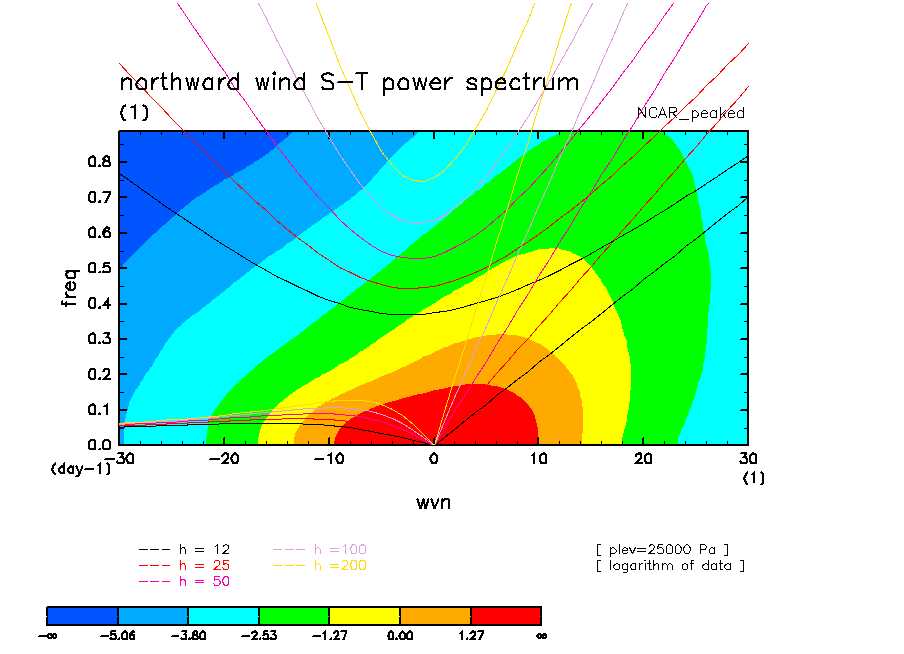 northward wind S-T power spectrum
(1)
NCAR_peaked

freq
0.8
0.7
0.6
0.5
0.4
0.3
0.2
0.1
0.0
(day-1)
-30 -20 -10 0 10 20 30
(1)
wvn

--- h = 12
--- h = 25
--- h = 50
--- h =100
--- h =200

[ plev=25000 Pa ]
[ logarithm of data ]

$-\infty$ -5.06 -3.80 -2.53 -1.27 0.00 1.27 $\infty$